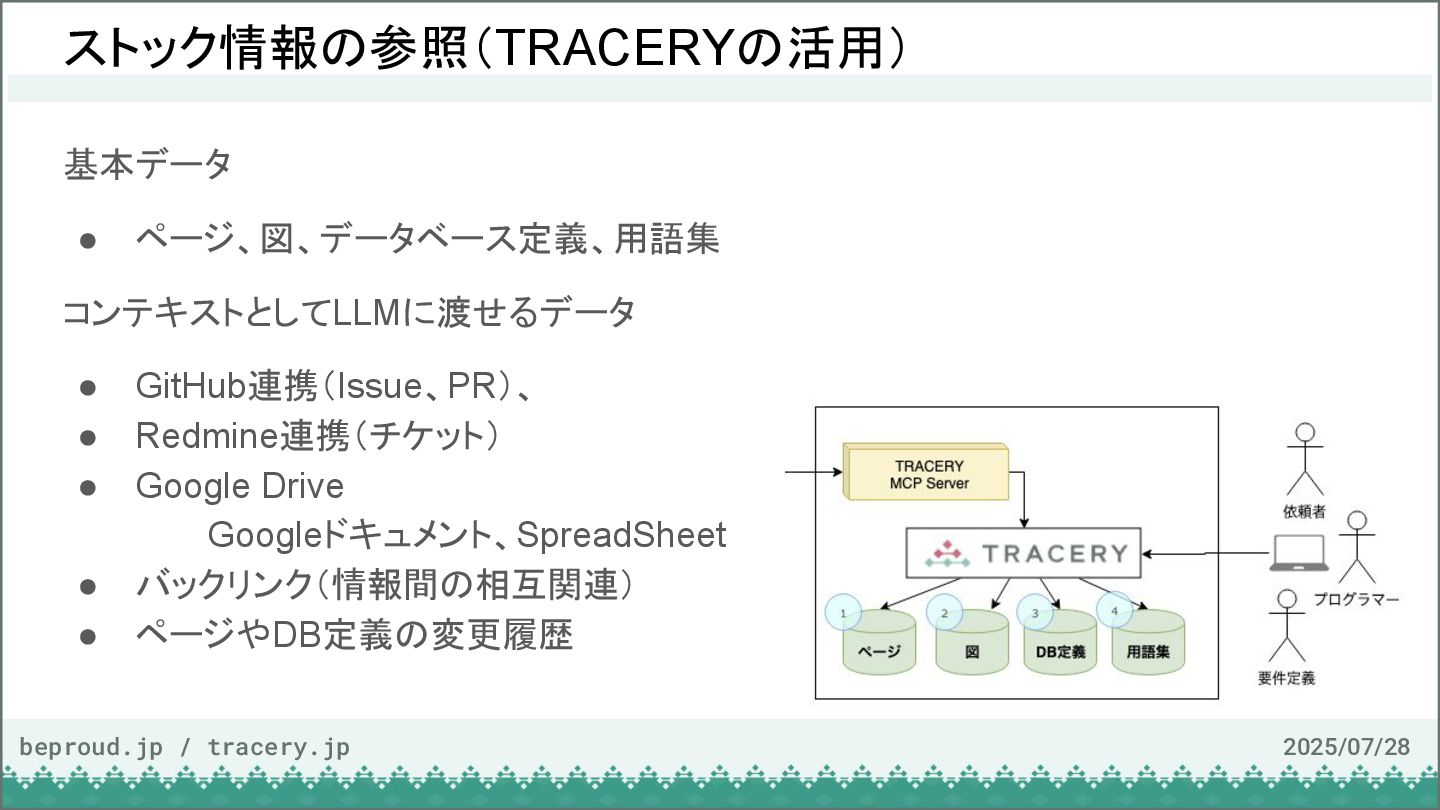 ストック情報の参照（TRACERYの活用）

基本データ

● ページ、図、データベース定義、用語集

コンテキストとしてLLMに渡せるデータ

● GitHub連携（Issue、PR）、
● Redmine連携（チケット）
● Google Drive
Googleドキュメント、SpreadSheet
● バックリンク（情報間の相互関連）
● ページやDB定義の変更履歴

TRACERY MCP Server

TRACERY

1 ページ
2 図
3 DB定義
4 用語集

依頼者
プログラマー
要件定義

beproud.jp / tracery.jp

2025/07/28